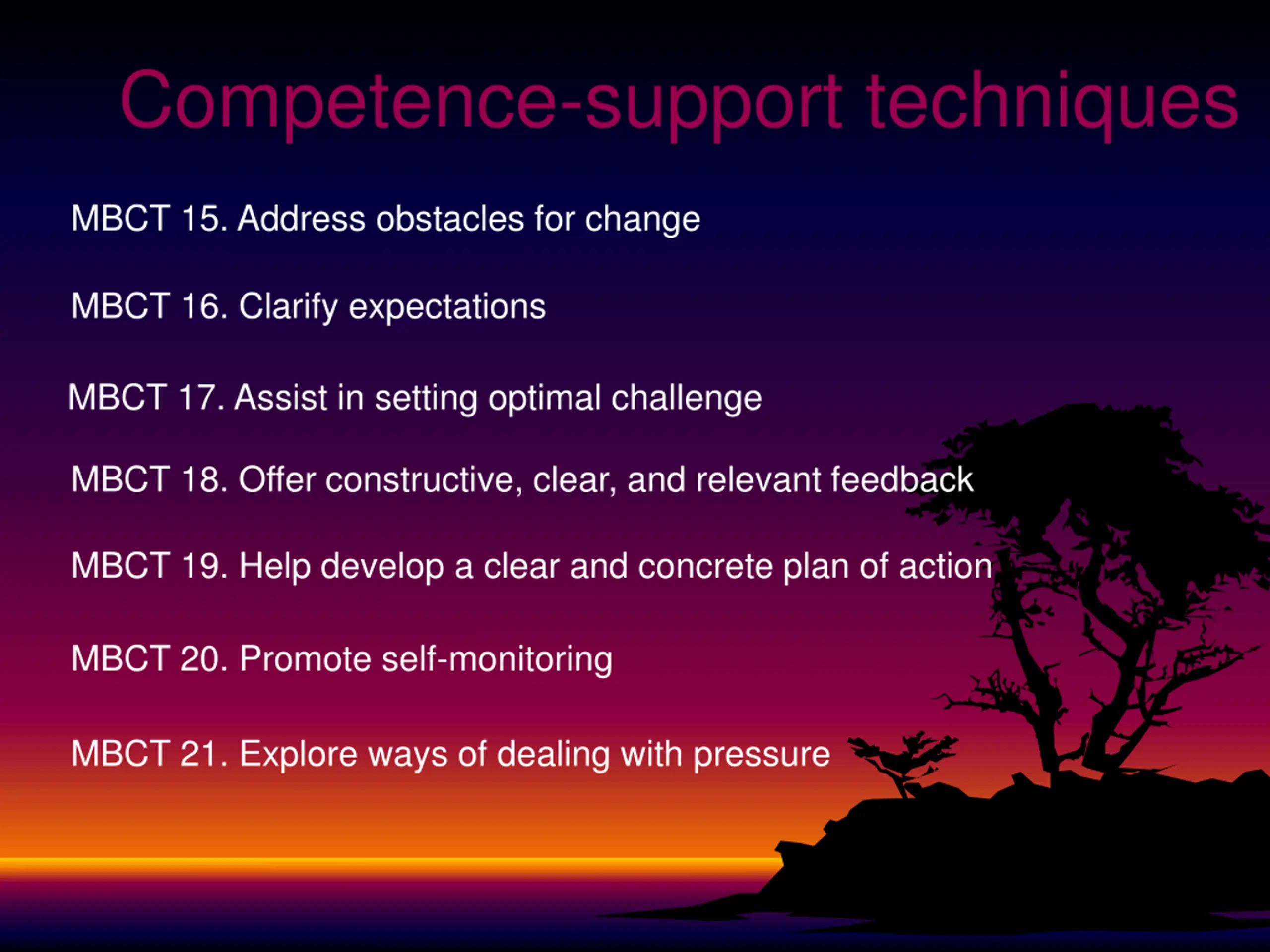 Competence-support techniques

MBCT 15. Address obstacles for change

MBCT 16. Clarify expectations

MBCT 17. Assist in setting optimal challenge

MBCT 18. Offer constructive, clear, and relevant feedback

MBCT 19. Help develop a clear and concrete plan of action

MBCT 20. Promote self-monitoring

MBCT 21. Explore ways of dealing with pressure